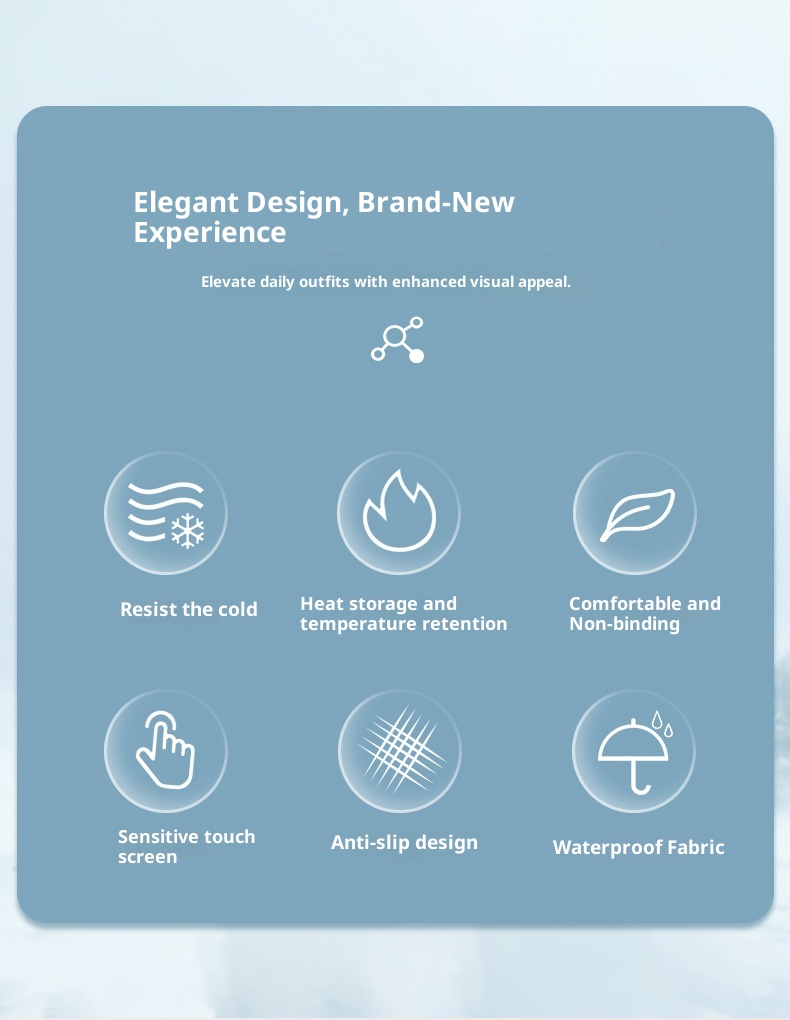 Elegant Design, Brand-New Experience

Elevate daily outfits with enhanced visual appeal.

Resist the cold

Heat storage and temperature retention

Comfortable and Non-binding

Sensitive touch screen

Anti-slip design

Waterproof Fabric